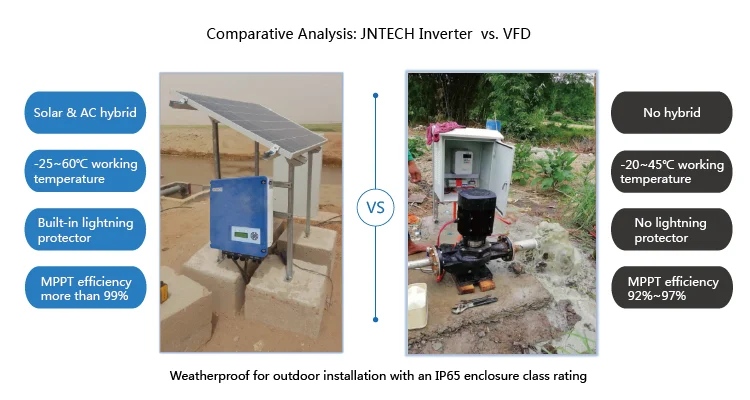 Comparative Analysis: JNTECH Inverter vs. VFD

Solar & AC hybrid

-25~60℃ working temperature

Built-in lightning protector

MPPT efficiency more than 99%

VS

No hybrid

-20~45℃ working temperature

No lightning protector

MPPT efficiency 92%~97%

Weatherproof for outdoor installation with an IP65 enclosure class rating